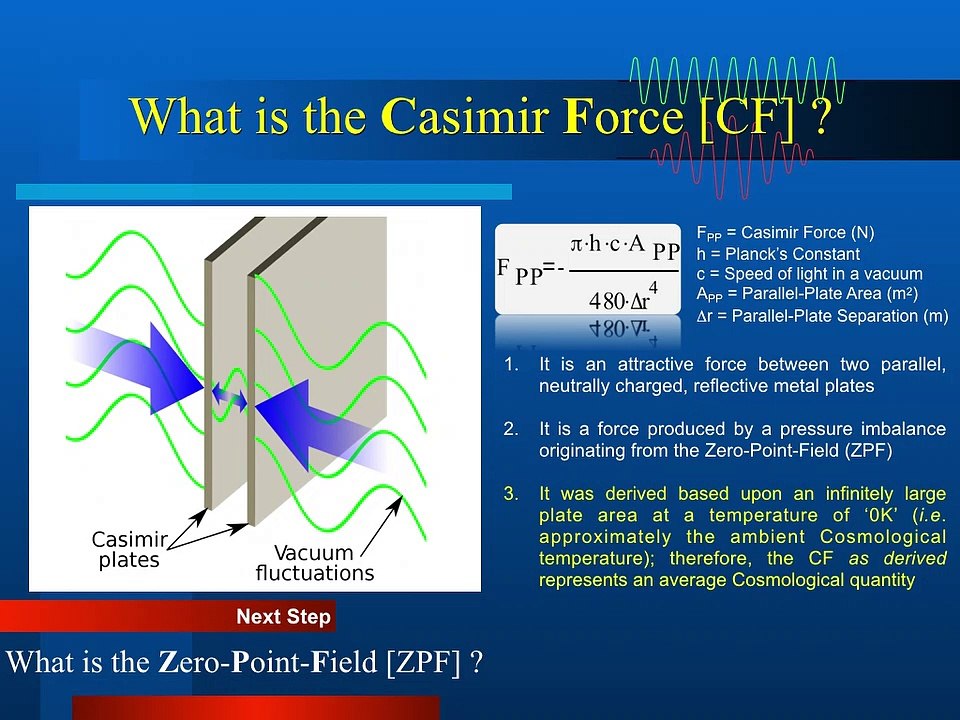 What is the Casimir Force [CF] ?

Casimir plates

Vacuum fluctuations

$F_{PP} = -\frac{\pi \cdot h \cdot c \cdot A_{PP}}{480 \cdot \Delta r^4}$

$F_{PP}$ = Casimir Force (N)
h = Planck's Constant
c = Speed of light in a vacuum
$A_{PP}$ = Parallel-Plate Area ($m^2$)
$\Delta r$ = Parallel-Plate Separation (m)

1. It is an attractive force between two parallel, neutrally charged, reflective metal plates

2. It is a force produced by a pressure imbalance originating from the Zero-Point-Field (ZPF)

3. It was derived based upon an infinitely large plate area at a temperature of '0K' (i.e. approximately the ambient Cosmological temperature); therefore, the CF as derived represents an average Cosmological quantity

Next Step

What is the Zero-Point-Field [ZPF] ?